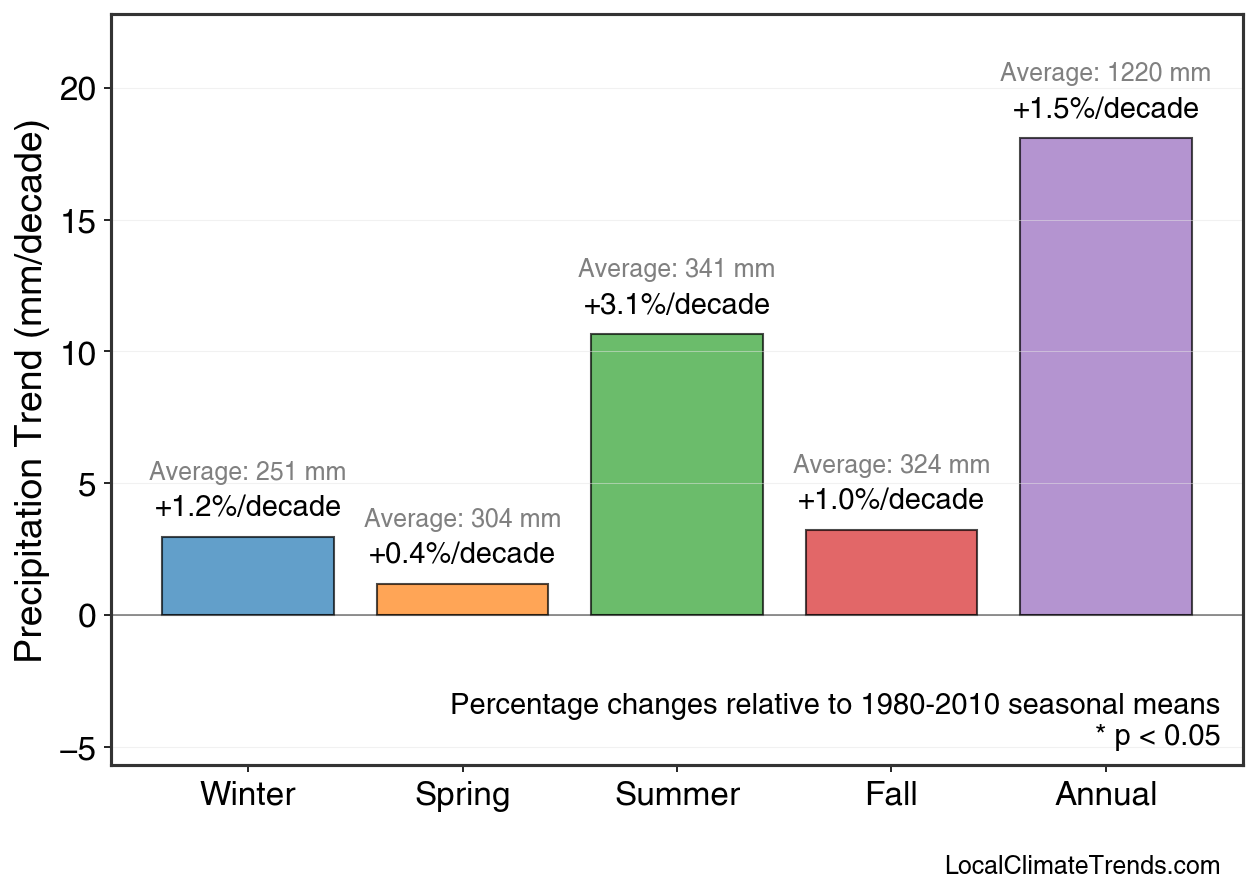 Precipitation Trend (mm/decade)

20
15
10
5
0
−5

Average: 251 mm
+1.2%/decade

Average: 304 mm
+0.4%/decade

Average: 341 mm
+3.1%/decade

Average: 324 mm
+1.0%/decade

Average: 1220 mm
+1.5%/decade

Percentage changes relative to 1980-2010 seasonal means
* p < 0.05

Winter Spring Summer Fall Annual

LocalClimateTrends.com